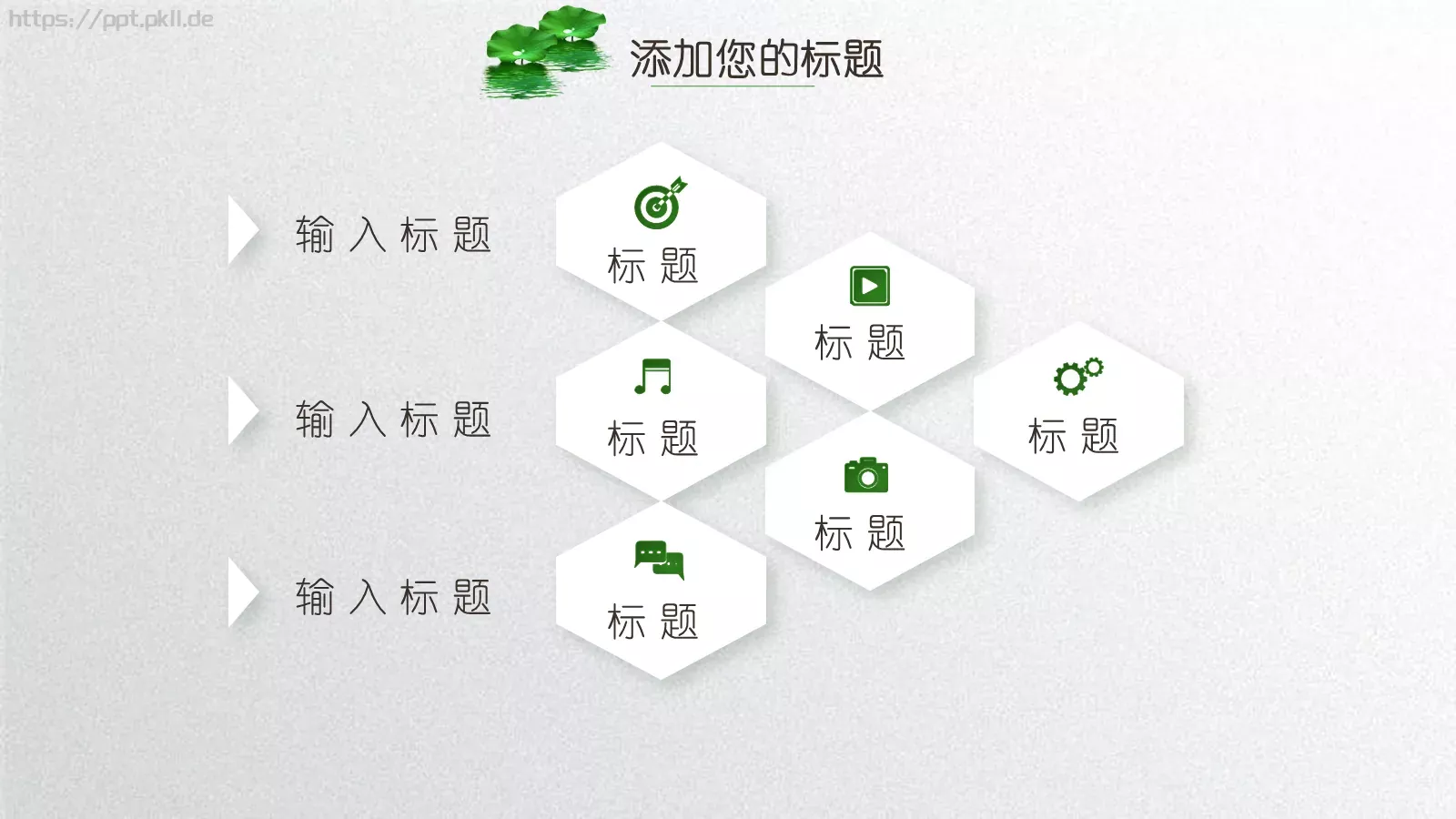 https://ppt.pkll.de

添加您的标题

输 入 标 题

输 入 标 题

输 入 标 题

标 题

标 题

标 题

标 题

标 题

标 题